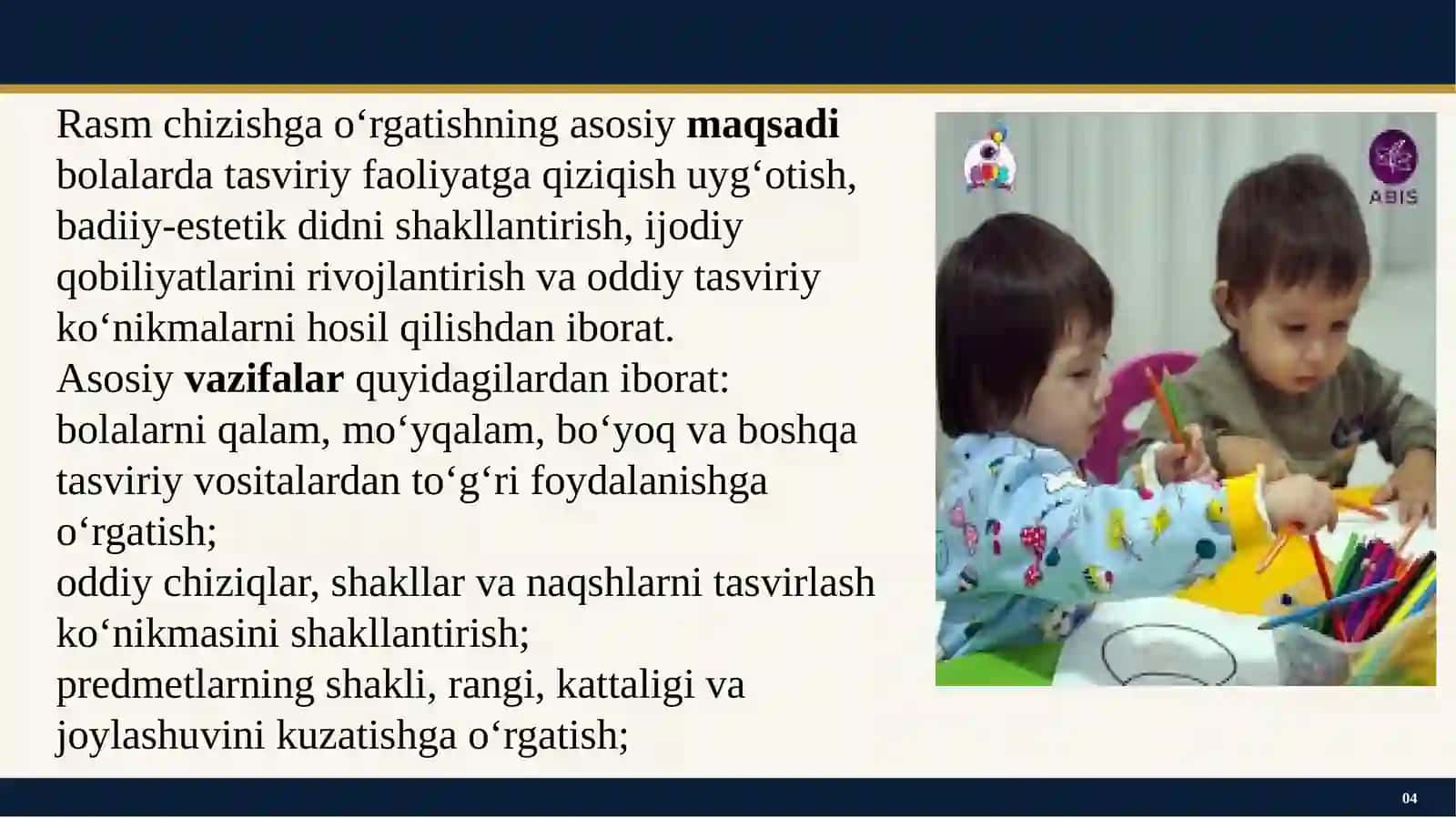 Rasm chizishga o'rgatishning asosiy maqsadi bolalarda tasviriy faoliyatga qiziqish uyg'otish, badiiy-estetik didni shakllantirish, ijodiy qobiliyatlarini rivojlantirish va oddiy tasviriy ko'nikmalarni hosil qilishdan iborat.

Asosiy vazifalar quyidagilardan iborat:

bolalarni qalam, mo'yqalam, bo'yoq va boshqa tasviriy vositalardan to'g'ri foydalanishga o'rgatish;

oddiy chiziqlar, shakllar va naqshlarni tasvirlash ko'nikmasini shakllantirish;

predmetlarning shakli, rangi, kattaligi va joylashuvini kuzatishga o'rgatish;

ABIS

04